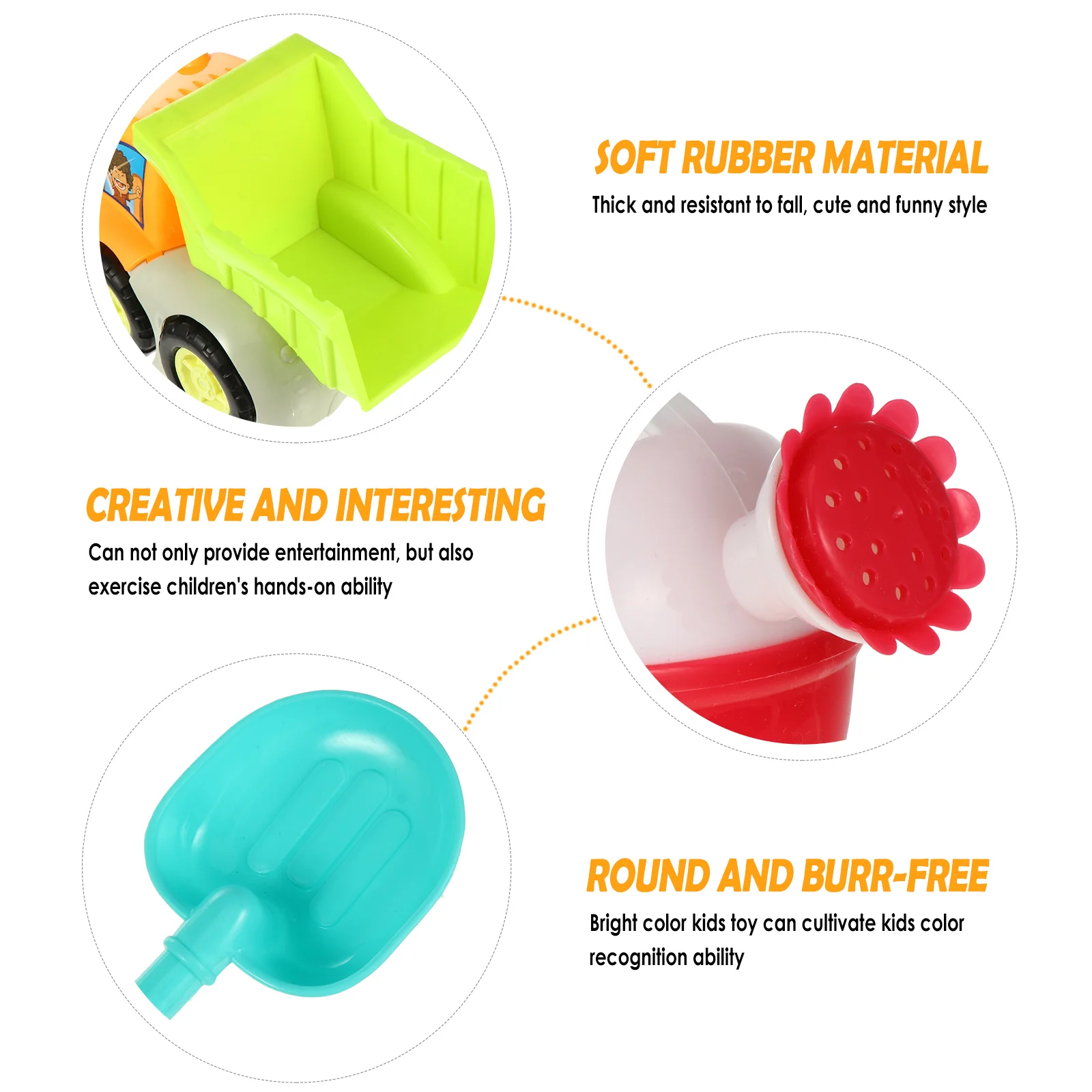 SOFT RUBBER MATERIAL
Thick and resistant to fall, cute and funny style

CREATIVE AND INTERESTING
Can not only provide entertainment, but also exercise children's hands-on ability

ROUND AND BURR-FREE
Bright color kids toy can cultivate kids color recognition ability